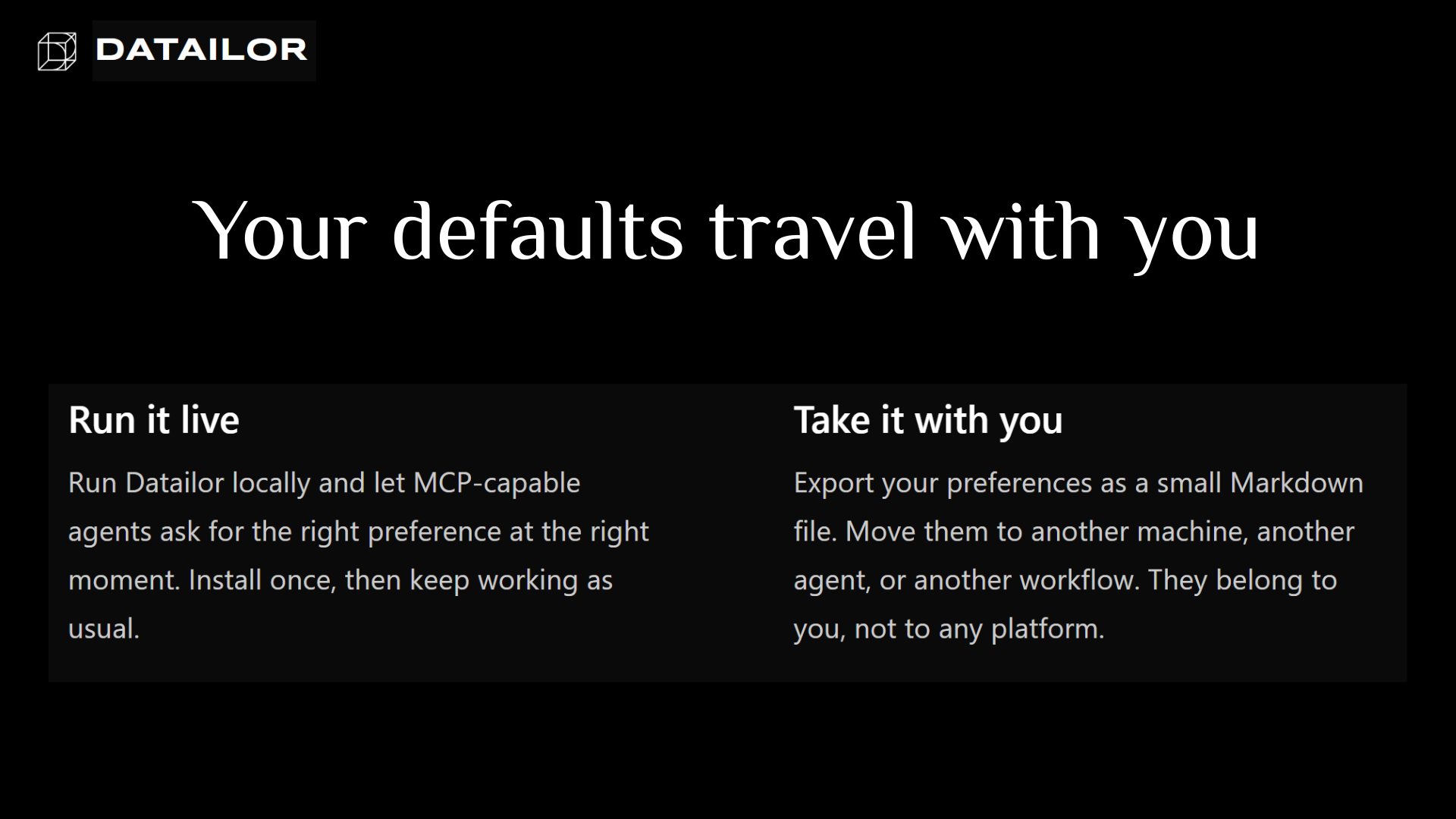 DATAILOR

Your defaults travel with you

Run it live

Run Datailor locally and let MCP-capable agents ask for the right preference at the right moment. Install once, then keep working as usual.

Take it with you

Export your preferences as a small Markdown file. Move them to another machine, another agent, or another workflow. They belong to you, not to any platform.